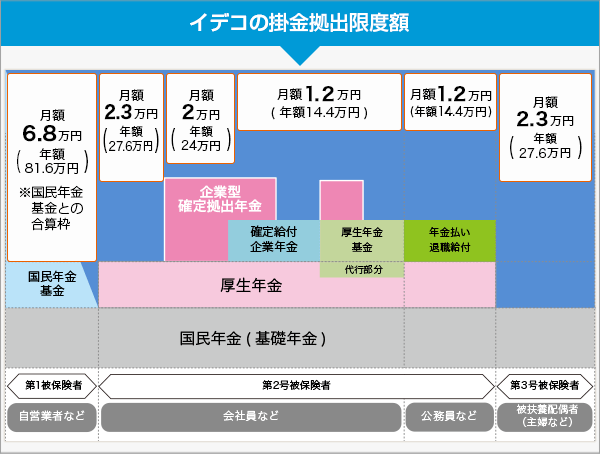 イデコの掛金拠出限度額

月額
6.8万円
(年額 81.6万円)
※国民年金基金との合算枠

月額
2.3万円
(年額 27.6万円)

月額
2万円
(年額 24万円)

月額1.2万円
(年額14.4万円)

月額1.2万円
(年額14.4万円)

月額
2.3万円
(年額 27.6万円)

企業型
確定拠出年金

確定給付
企業年金

厚生年金
基金

年金払い
退職給付

代行部分

国民年金
基金

厚生年金

国民年金(基礎年金)

第1被保険者

第2号被保険者

第3号被保険者

自営業者など

会社員など

公務員など

被扶養配偶者
(主婦など)